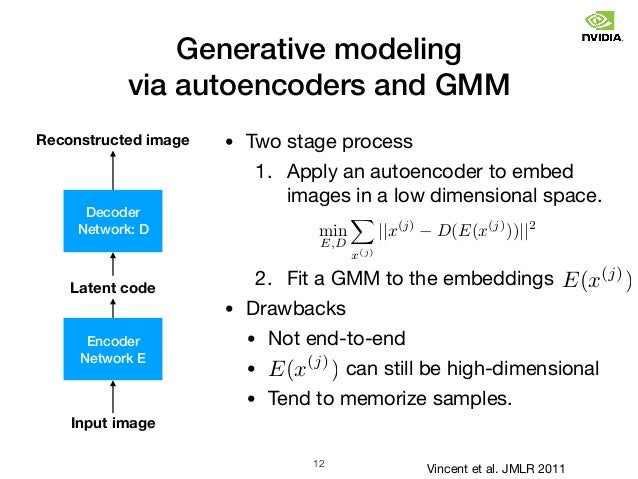 NVIDIA.

Generative modeling via autoencoders and GMM

Reconstructed image

Decoder Network: D

Latent code

Encoder Network E

Input image

• Two stage process
1. Apply an autoencoder to embed images in a low dimensional space.
$\min_{E,D} \sum_{x^{(j)}} ||x^{(j)} - D(E(x^{(j)}))||^2$
2. Fit a GMM to the embeddings $E(x^{(j)})$
• Drawbacks
• Not end-to-end
• $E(x^{(j)})$ can still be high-dimensional
• Tend to memorize samples.

12

Vincent et al. JMLR 2011